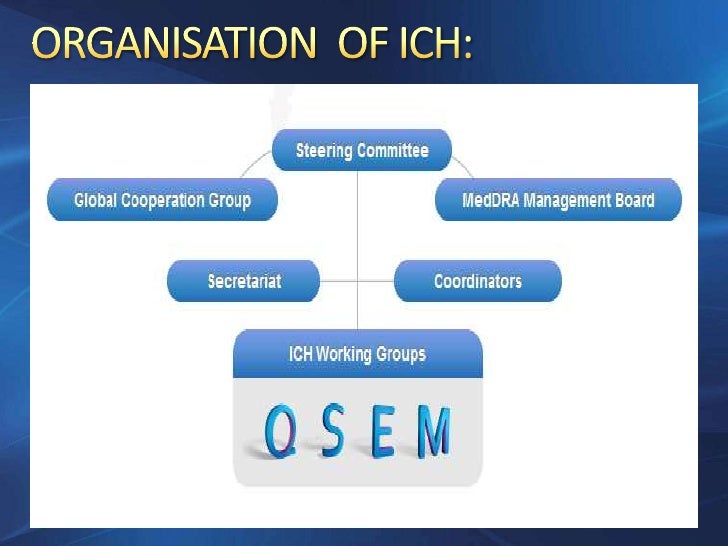 ORGANISATION OF ICH:

Steering Committee

Global Cooperation Group

MedDRA Management Board

Secretariat

Coordinators

ICH Working Groups

Q S E M